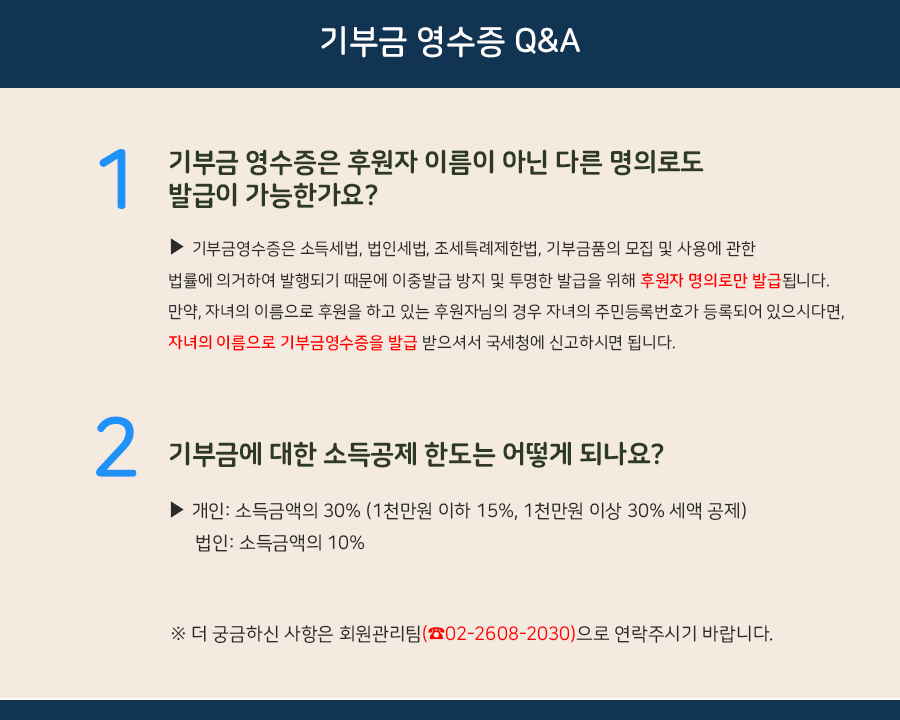 기부금 영수증 Q&A

1

기부금 영수증은 후원자 이름이 아닌 다른 명의로도 발급이 가능한가요?

▶ 기부금영수증은 소득세법, 법인세법, 조세특례제한법, 기부금품의 모집 및 사용에 관한 법률에 의거하여 발행되기 때문에 이중발급 방지 및 투명한 발급을 위해 후원자 명의로만 발급됩니다.
만약, 자녀의 이름으로 후원을 하고 있는 후원자님의 경우 자녀의 주민등록번호가 등록되어 있으시다면, 자녀의 이름으로 기부금영수증을 발급 받으셔서 국세청에 신고하시면 됩니다.

2

기부금에 대한 소득공제 한도는 어떻게 되나요?

▶ 개인: 소득금액의 30% (1천만원 이하 15%, 1천만원 이상 30% 세액 공제)
법인: 소득금액의 10%

※ 더 궁금하신 사항은 회원관리팀(☎02-2608-2030)으로 연락주시기 바랍니다.